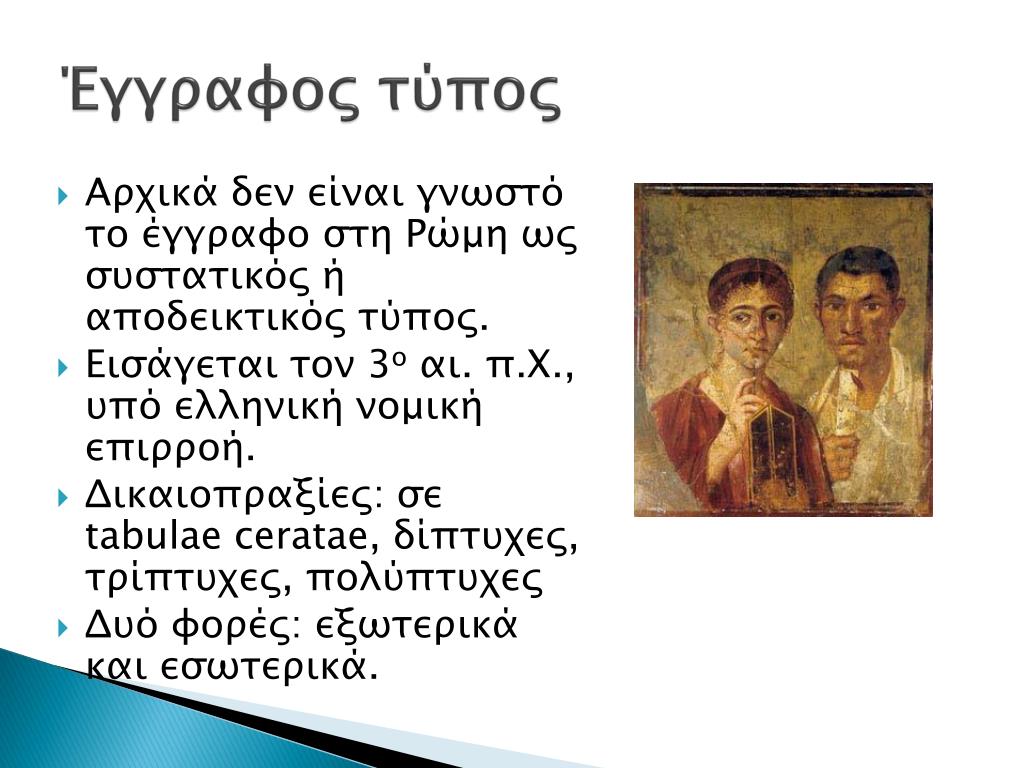 Έγγραφος τύπος

Αρχικά δεν είναι γνωστό το έγγραφο στη Ρώμη ως συστατικός ή αποδεικτικός τύπος.

Εισάγεται τον 3ο αι. π.Χ., υπό ελληνική νομική επιρροή.

Δικαιοπραξίες: σε tabulae ceratae, δίπτυχες, τρίπτυχες, πολύπτυχες

Δυό φορές: εξωτερικά και εσωτερικά.